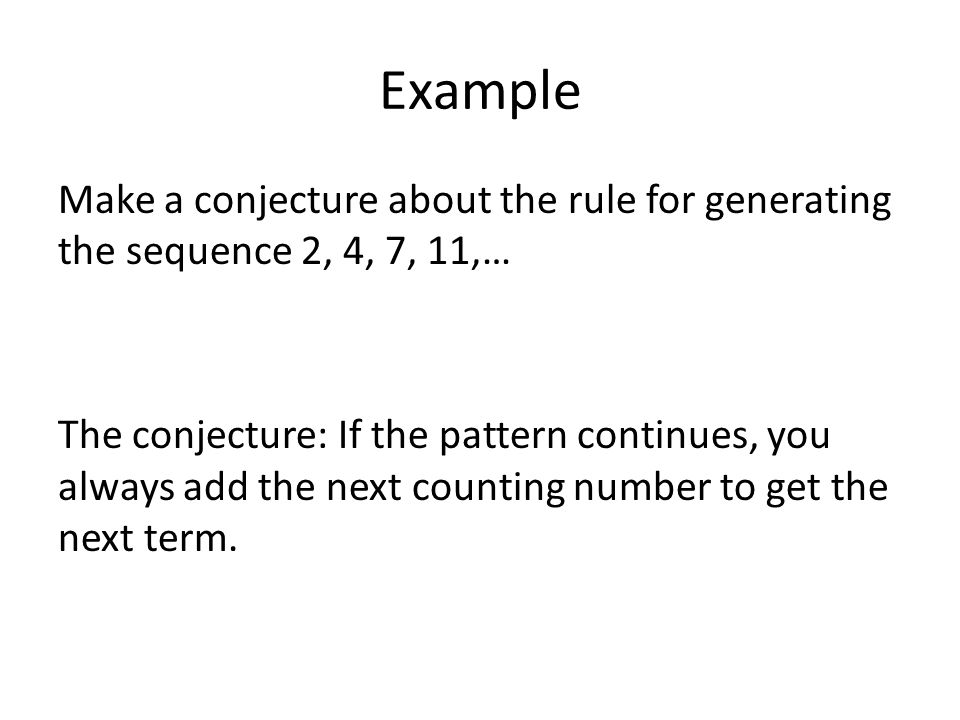 Example

Make a conjecture about the rule for generating the sequence 2, 4, 7, 11,…

The conjecture: If the pattern continues, you always add the next counting number to get the next term.